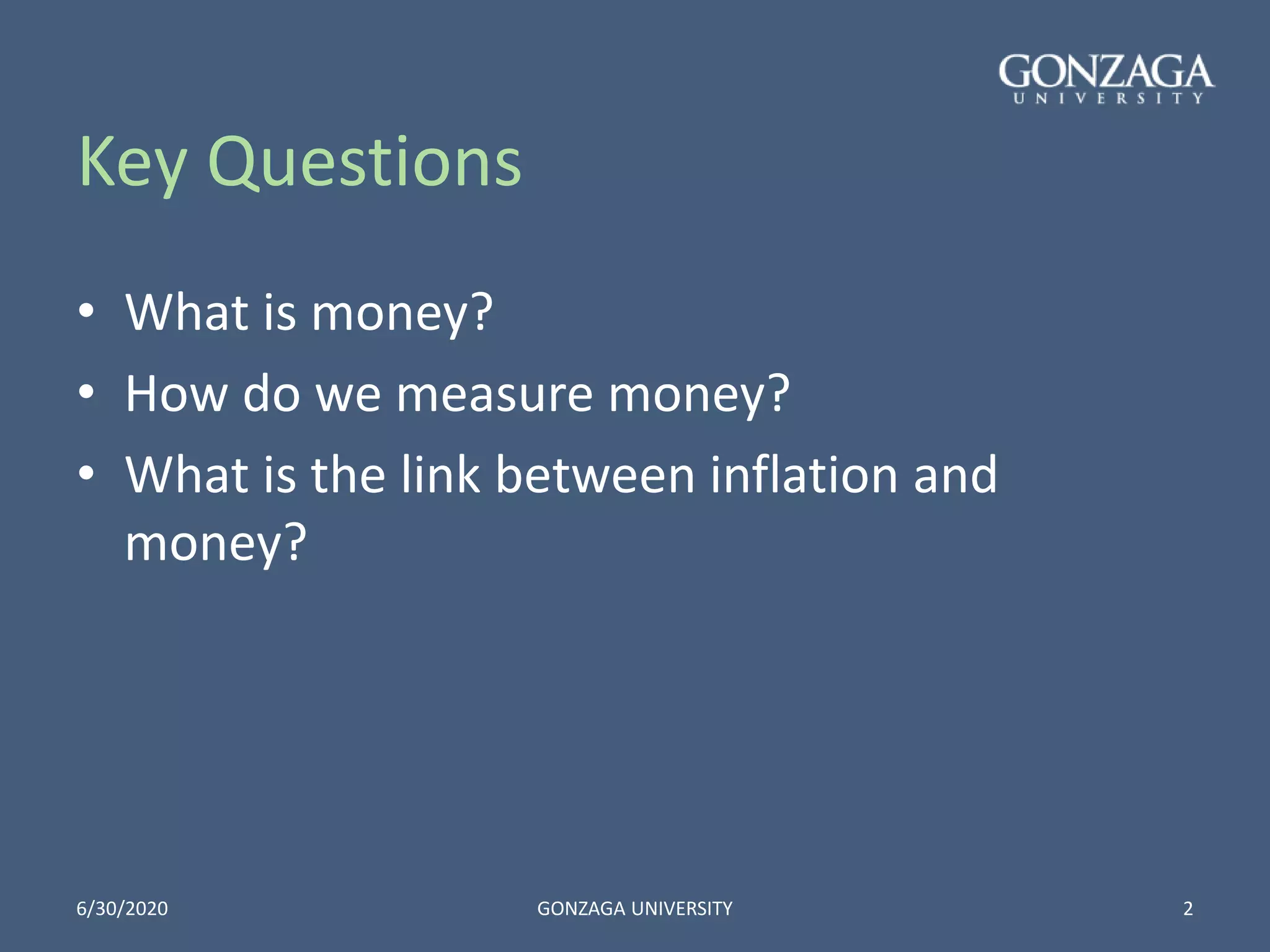 GONZAGA
UNIVERSITY

Key Questions

• What is money?
• How do we measure money?
• What is the link between inflation and money?

6/30/2020

GONZAGA UNIVERSITY

2